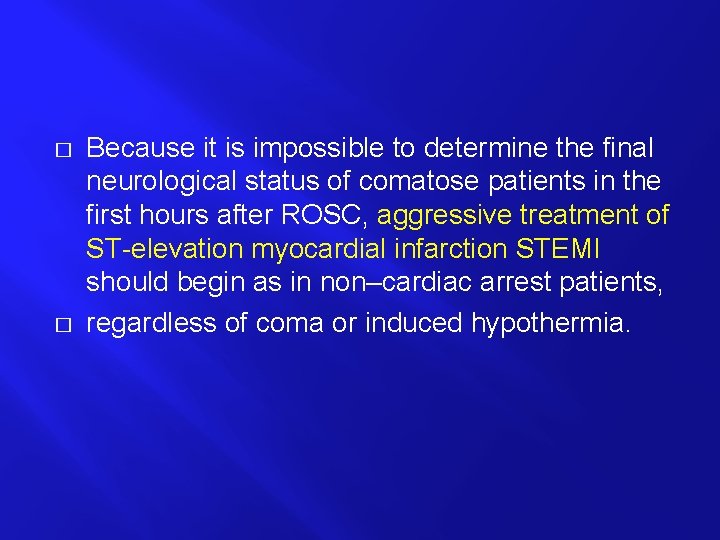 □ Because it is impossible to determine the final neurological status of comatose patients in the first hours after ROSC, aggressive treatment of ST-elevation myocardial infarction STEMI should begin as in non–cardiac arrest patients,

□ regardless of coma or induced hypothermia.